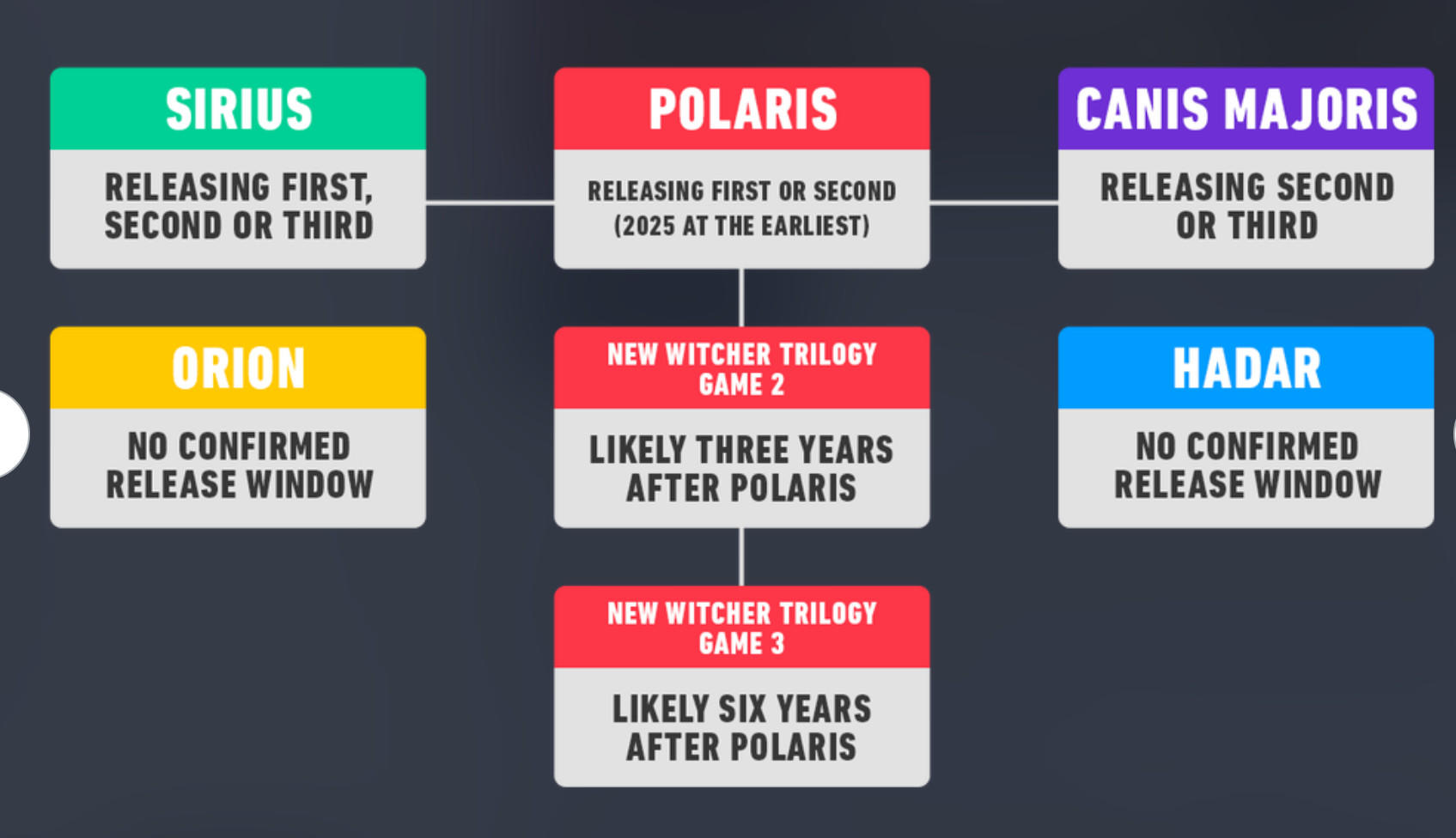 SIRIUS

RELEASING FIRST, SECOND OR THIRD

POLARIS

RELEASING FIRST OR SECOND (2025 AT THE EARLIEST)

CANIS MAJORIS

RELEASING SECOND OR THIRD

ORION

NO CONFIRMED RELEASE WINDOW

NEW WITCHER TRILOGY GAME 2

LIKELY THREE YEARS AFTER POLARIS

HADAR

NO CONFIRMED RELEASE WINDOW

NEW WITCHER TRILOGY GAME 3

LIKELY SIX YEARS AFTER POLARIS